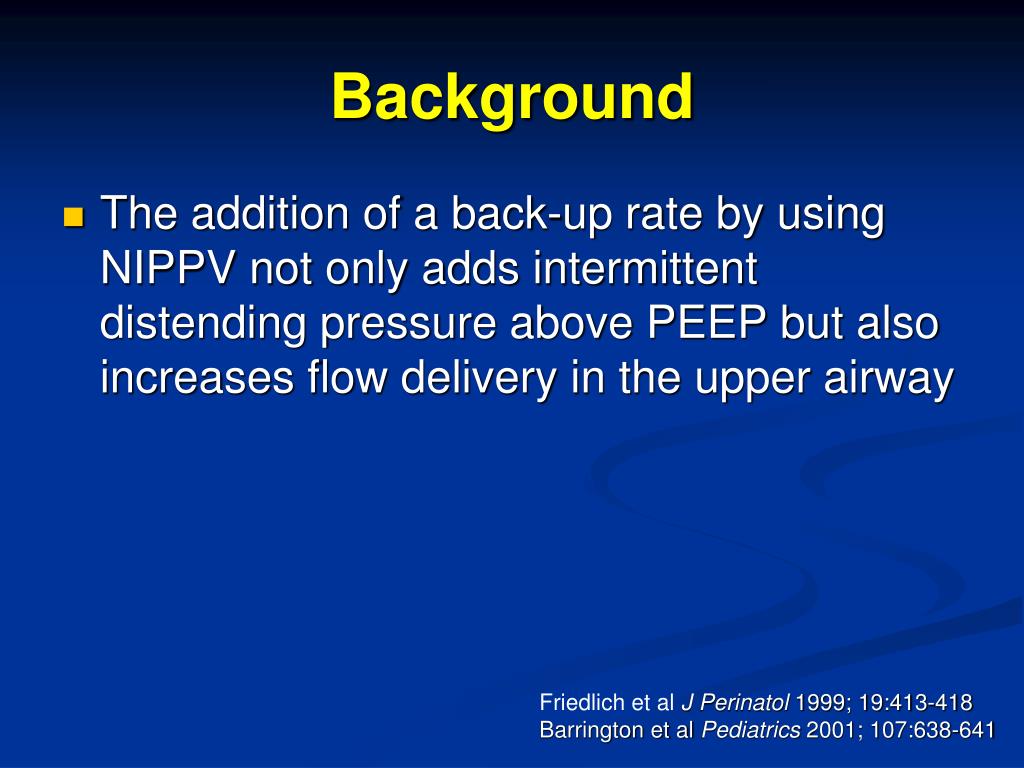 Background

The addition of a back-up rate by using NIPPV not only adds intermittent distending pressure above PEEP but also increases flow delivery in the upper airway

Friedlich et al J Perinatol 1999; 19:413-418
Barrington et al Pediatrics 2001; 107:638-641